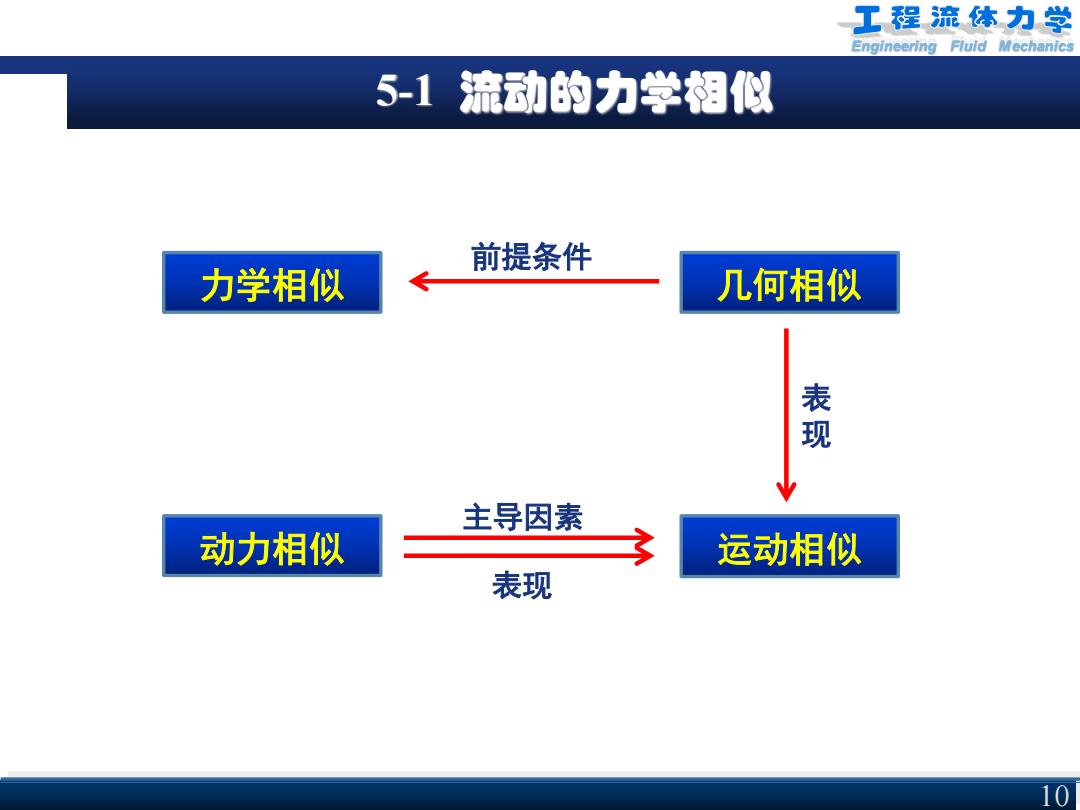 工程流体力学
Engineering Fluid Mechanics

5-1 流动的力学相似

力学相似

前提条件

几何相似

表现

动力相似

主导因素

表现

运动相似

10